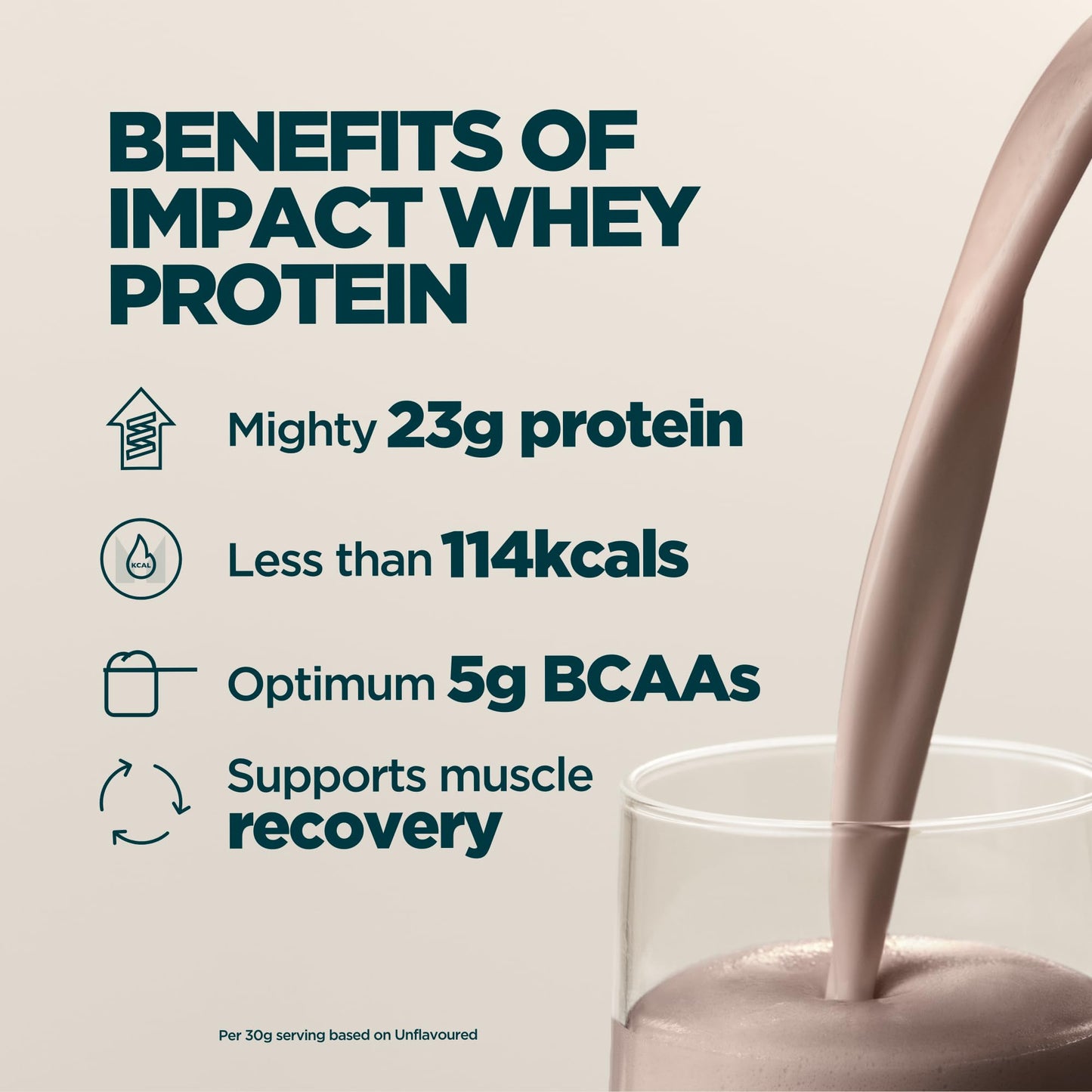 BENEFITS OF IMPACT WHEY PROTEIN

Mighty 23g protein

KCAL

Less than 114kcals

Optimum 5g BCAAs

Supports muscle recovery

Per 30g serving based on Unflavoured